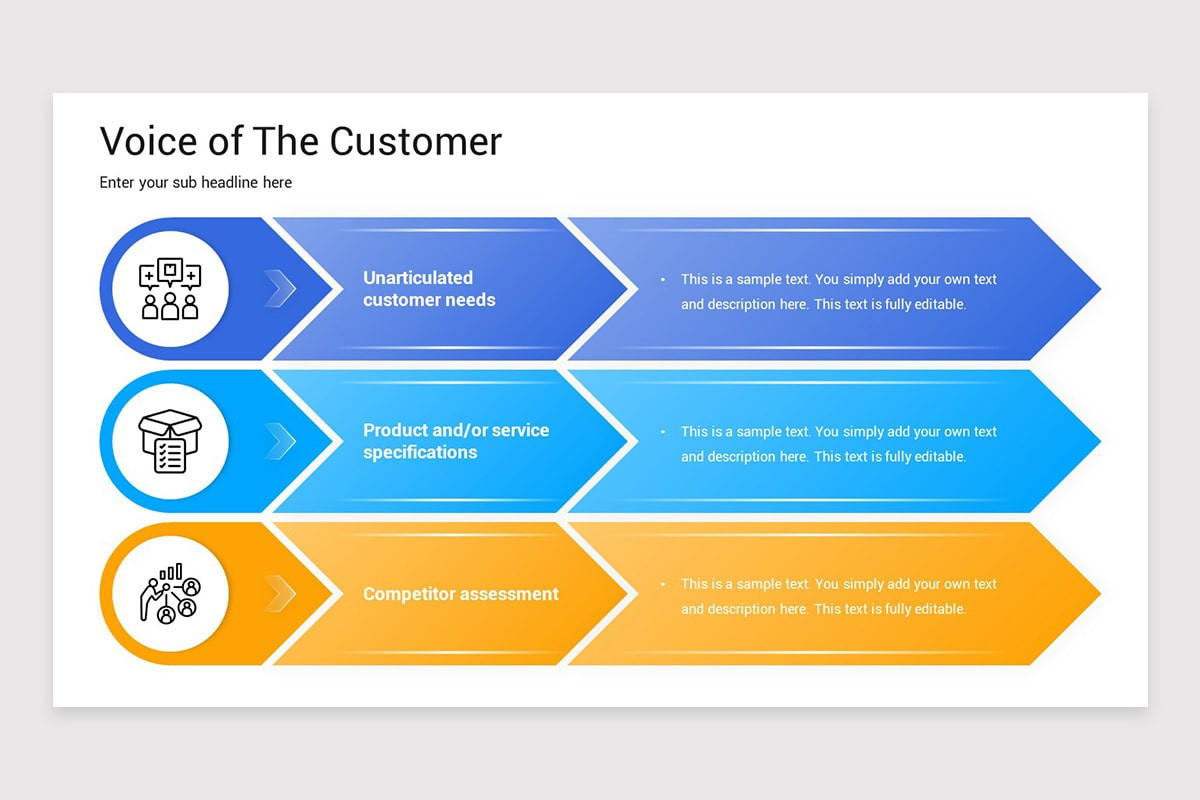 Voice of The Customer

Enter your sub headline here

Unarticulated customer needs

• This is a sample text. You simply add your own text and description here. This text is fully editable.

Product and/or service specifications

• This is a sample text. You simply add your own text and description here. This text is fully editable.

Competitor assessment

• This is a sample text. You simply add your own text and description here. This text is fully editable.